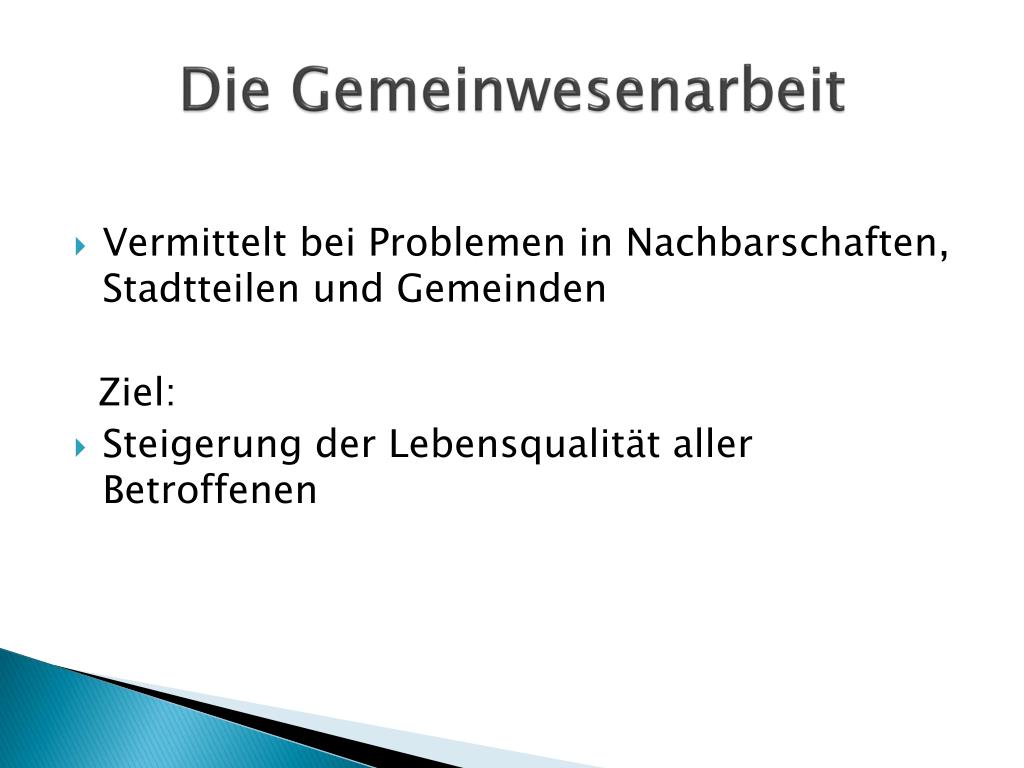 Die Gemeinwesenarbeit

Vermittelt bei Problemen in Nachbarschaften, Stadtteilen und Gemeinden

Ziel:

Steigerung der Lebensqualität aller Betroffenen